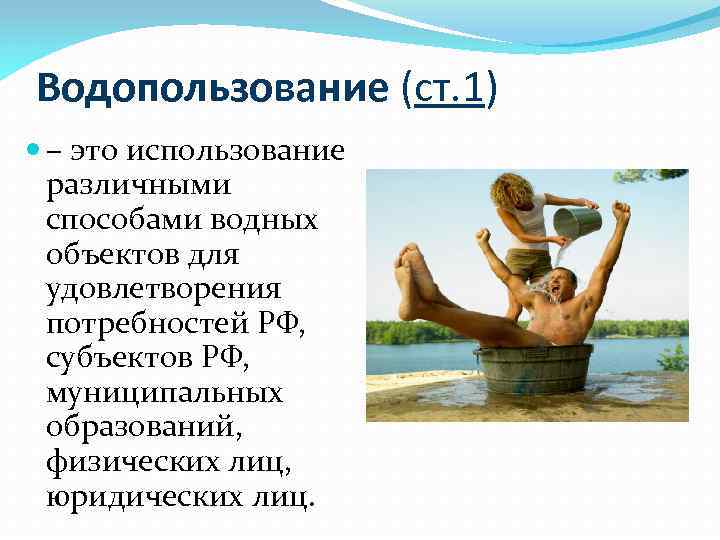 Водопользование (ст.1)

– это использование различными способами водных объектов для удовлетворения потребностей РФ, субъектов РФ, муниципальных образований, физических лиц, юридических лиц.